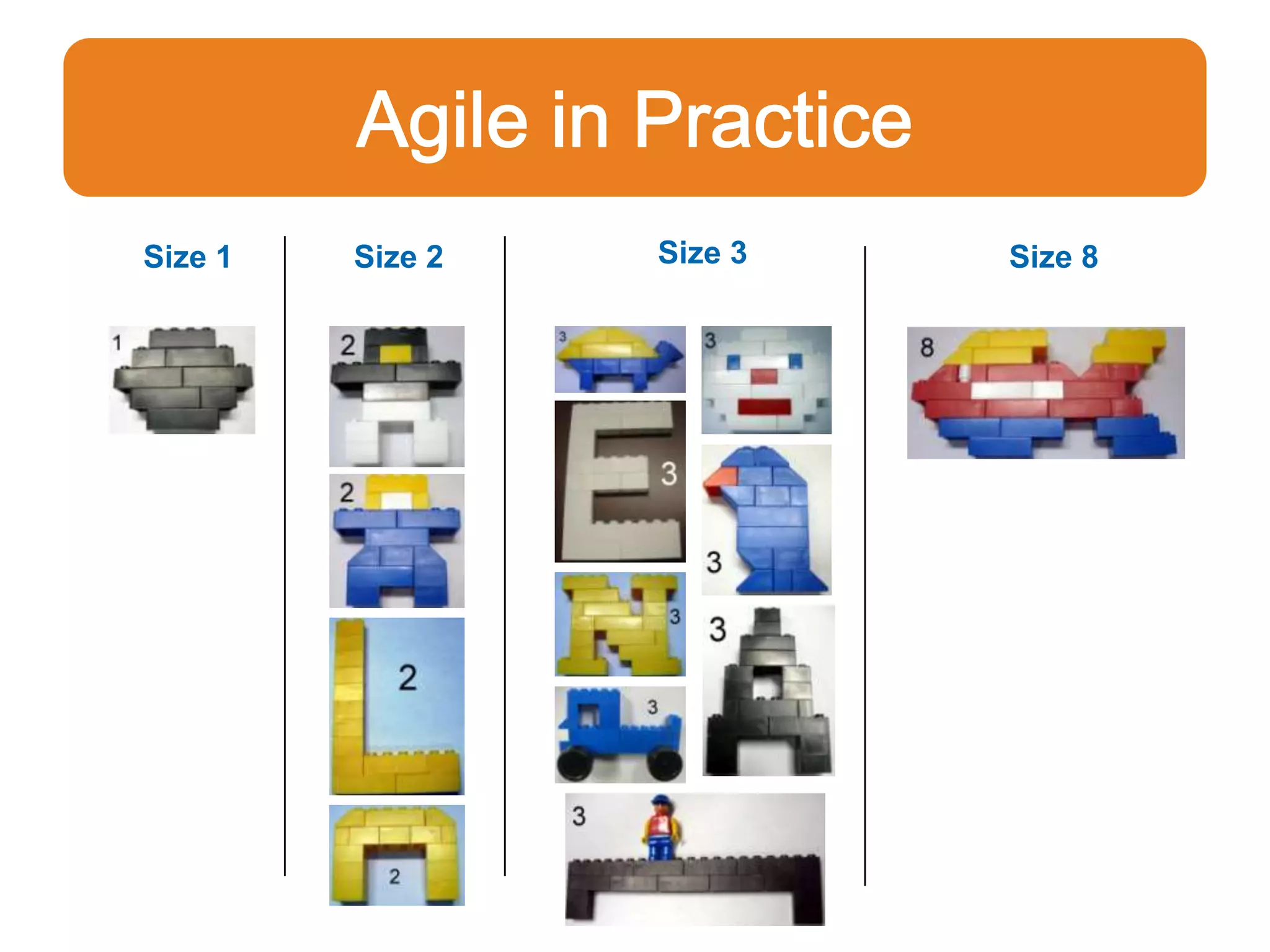 Agile in Practice

Size 1

1

Size 2

2

2

2

2

Size 3

3

3

3

3

3

3

3

3

Size 8

8